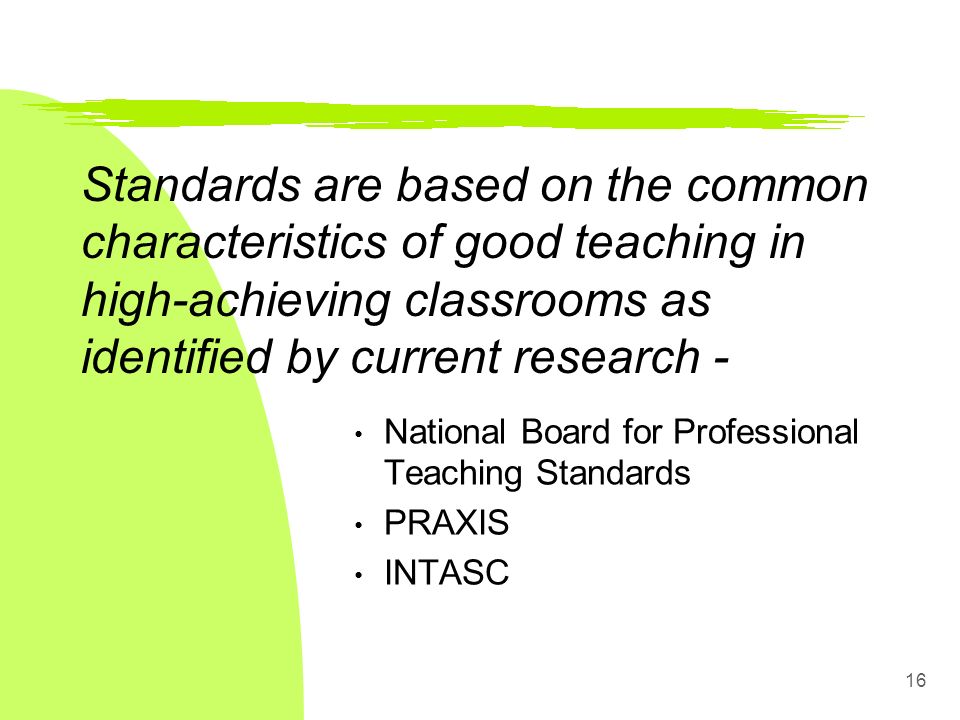 Standards are based on the common characteristics of good teaching in high-achieving classrooms as identified by current research -

• National Board for Professional Teaching Standards
• PRAXIS
• INTASC

16